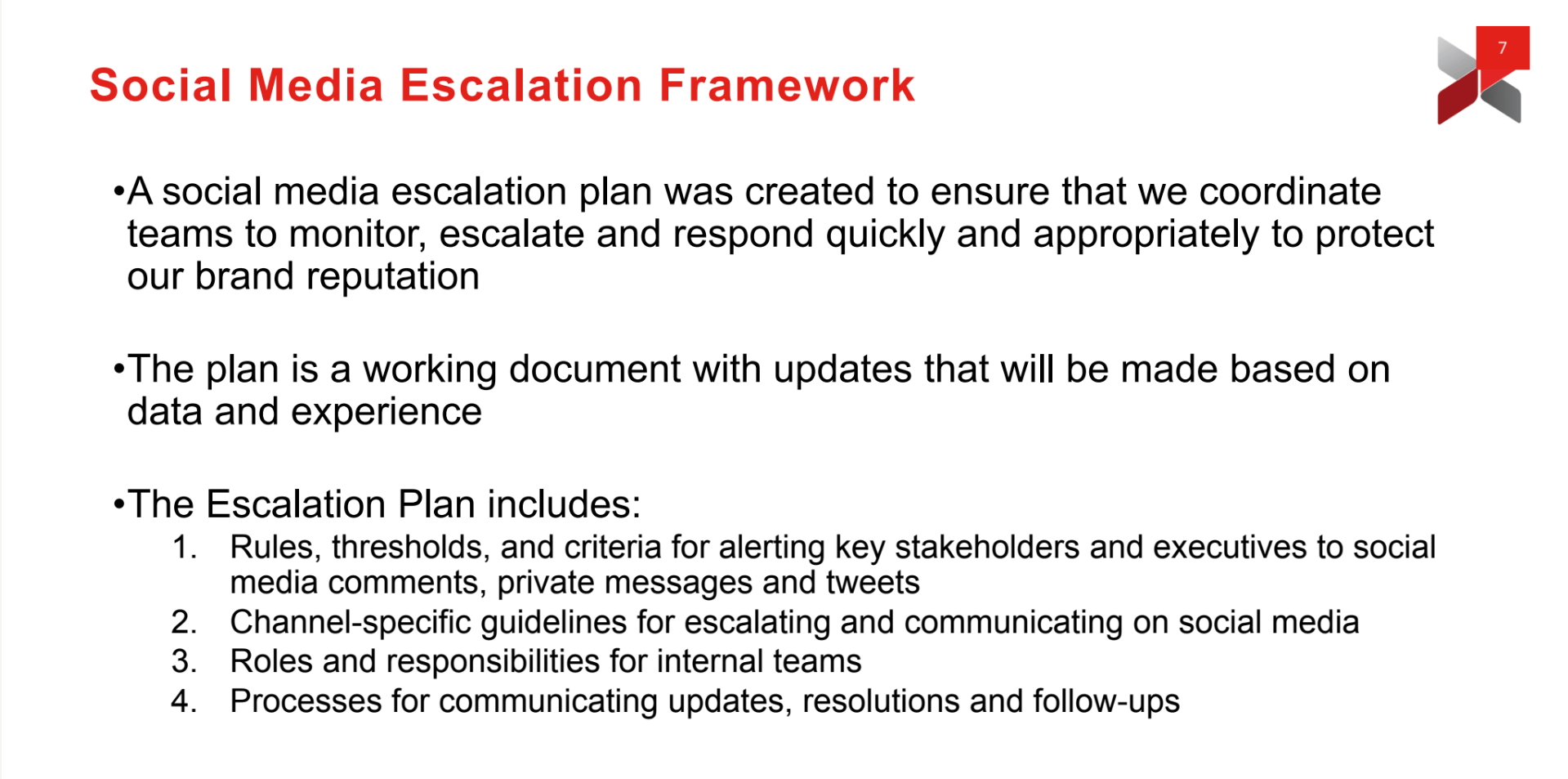 Social Media Escalation Framework

7

•A social media escalation plan was created to ensure that we coordinate teams to monitor, escalate and respond quickly and appropriately to protect our brand reputation

•The plan is a working document with updates that will be made based on data and experience

•The Escalation Plan includes:
1. Rules, thresholds, and criteria for alerting key stakeholders and executives to social media comments, private messages and tweets
2. Channel-specific guidelines for escalating and communicating on social media
3. Roles and responsibilities for internal teams
4. Processes for communicating updates, resolutions and follow-ups